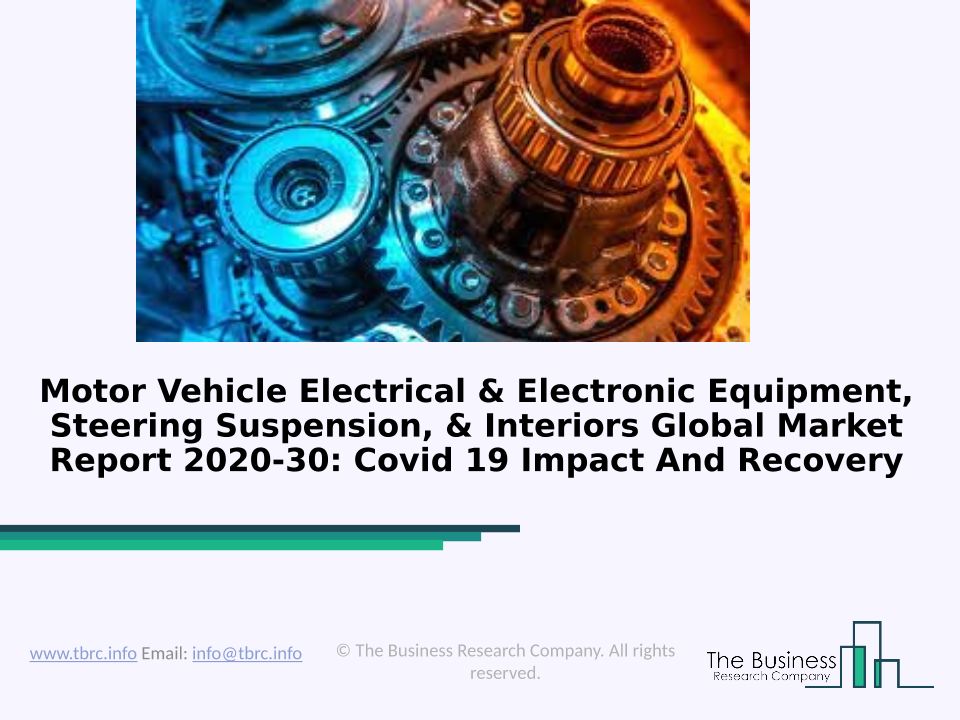 Motor Vehicle Electrical & Electronic Equipment, Steering Suspension, & Interiors Global Market Report 2020-30: Covid 19 Impact And Recovery

www.tbrc.info Email: info@tbrc.info

© The Business Research Company. All rights reserved.

The Business
Research Company